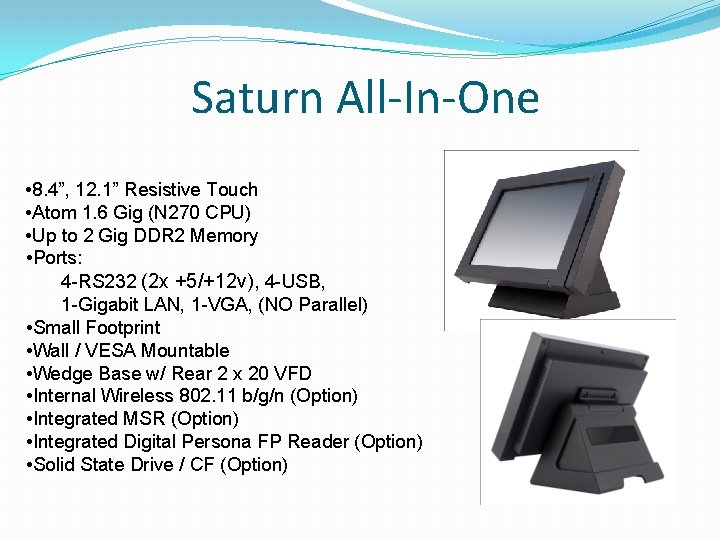 Saturn All-In-One

•8.4”, 12.1” Resistive Touch
•Atom 1.6 Gig (N270 CPU)
•Up to 2 Gig DDR2 Memory
•Ports:
4-RS232 (2x +5/+12v), 4-USB,
1-Gigabit LAN, 1-VGA, (NO Parallel)
•Small Footprint
•Wall / VESA Mountable
•Wedge Base w/ Rear 2 x 20 VFD
•Internal Wireless 802.11 b/g/n (Option)
•Integrated MSR (Option)
•Integrated Digital Persona FP Reader (Option)
•Solid State Drive / CF (Option)